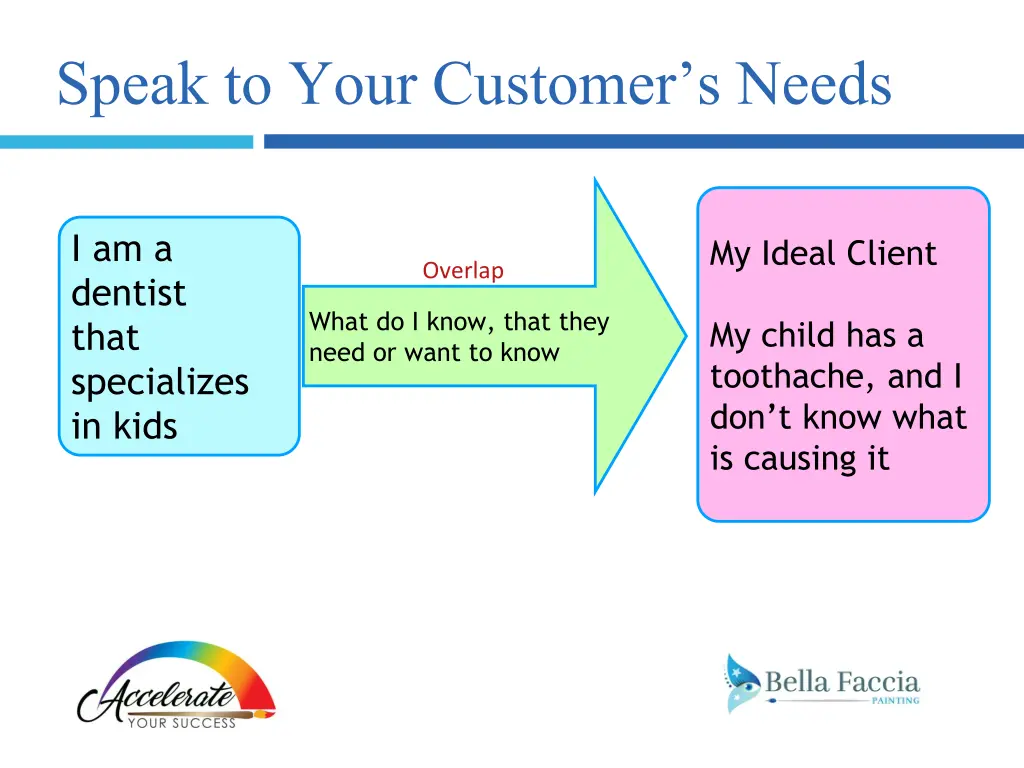 Speak to Your Customer's Needs

I am a dentist that specializes in kids

Overlap

What do I know, that they need or want to know

My Ideal Client

My child has a toothache, and I don't know what is causing it

Accelerate YOUR SUCCESS

Bella Faccia PAINTING